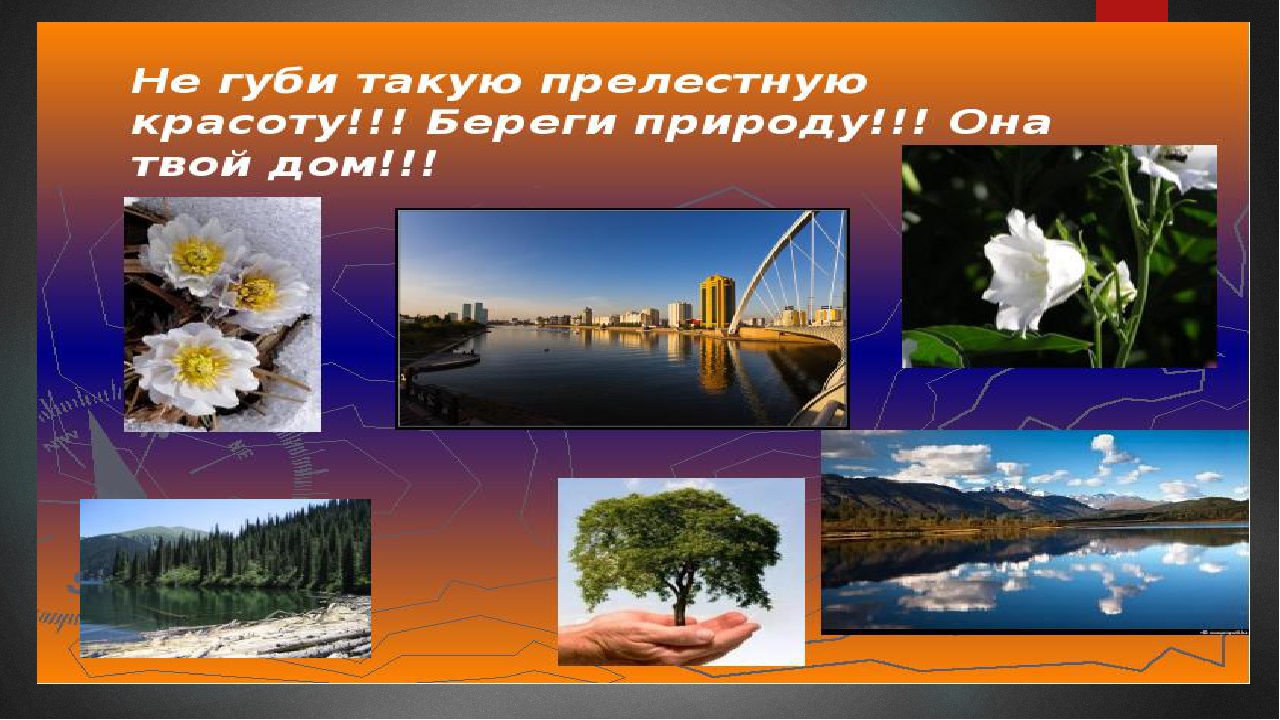 Не губи такую прелестную красоту!!! Береги природу!!! Она твой дом!!!